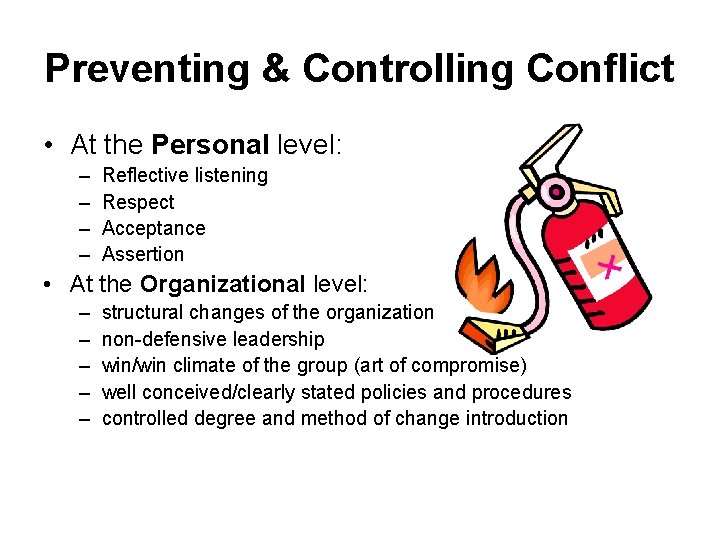 Preventing & Controlling Conflict

• At the Personal level:
– Reflective listening
– Respect
– Acceptance
– Assertion
• At the Organizational level:
– structural changes of the organization
– non-defensive leadership
– win/win climate of the group (art of compromise)
– well conceived/clearly stated policies and procedures
– controlled degree and method of change introduction